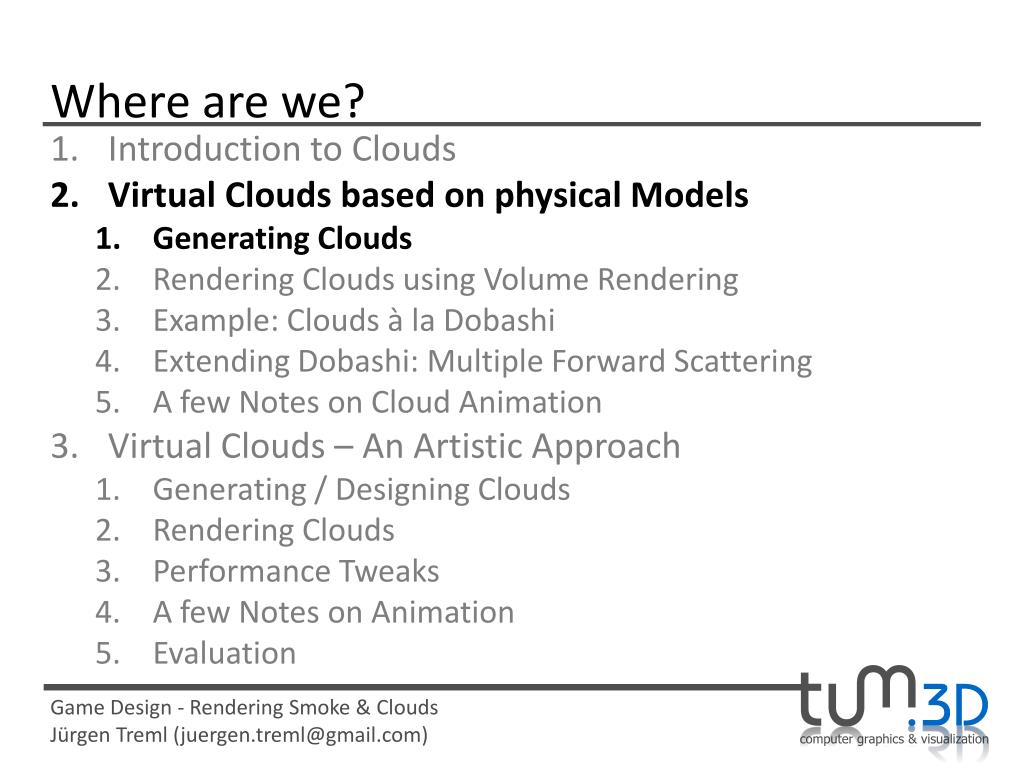 Where are we?

1. Introduction to Clouds
2. Virtual Clouds based on physical Models
   1. Generating Clouds
   2. Rendering Clouds using Volume Rendering
   3. Example: Clouds à la Dobashi
   4. Extending Dobashi: Multiple Forward Scattering
   5. A few Notes on Cloud Animation
3. Virtual Clouds – An Artistic Approach
   1. Generating / Designing Clouds
   2. Rendering Clouds
   3. Performance Tweaks
   4. A few Notes on Animation
   5. Evaluation

Game Design - Rendering Smoke & Clouds
Jürgen Treml (juergen.treml@gmail.com)

tum.3D
computer graphics & visualization